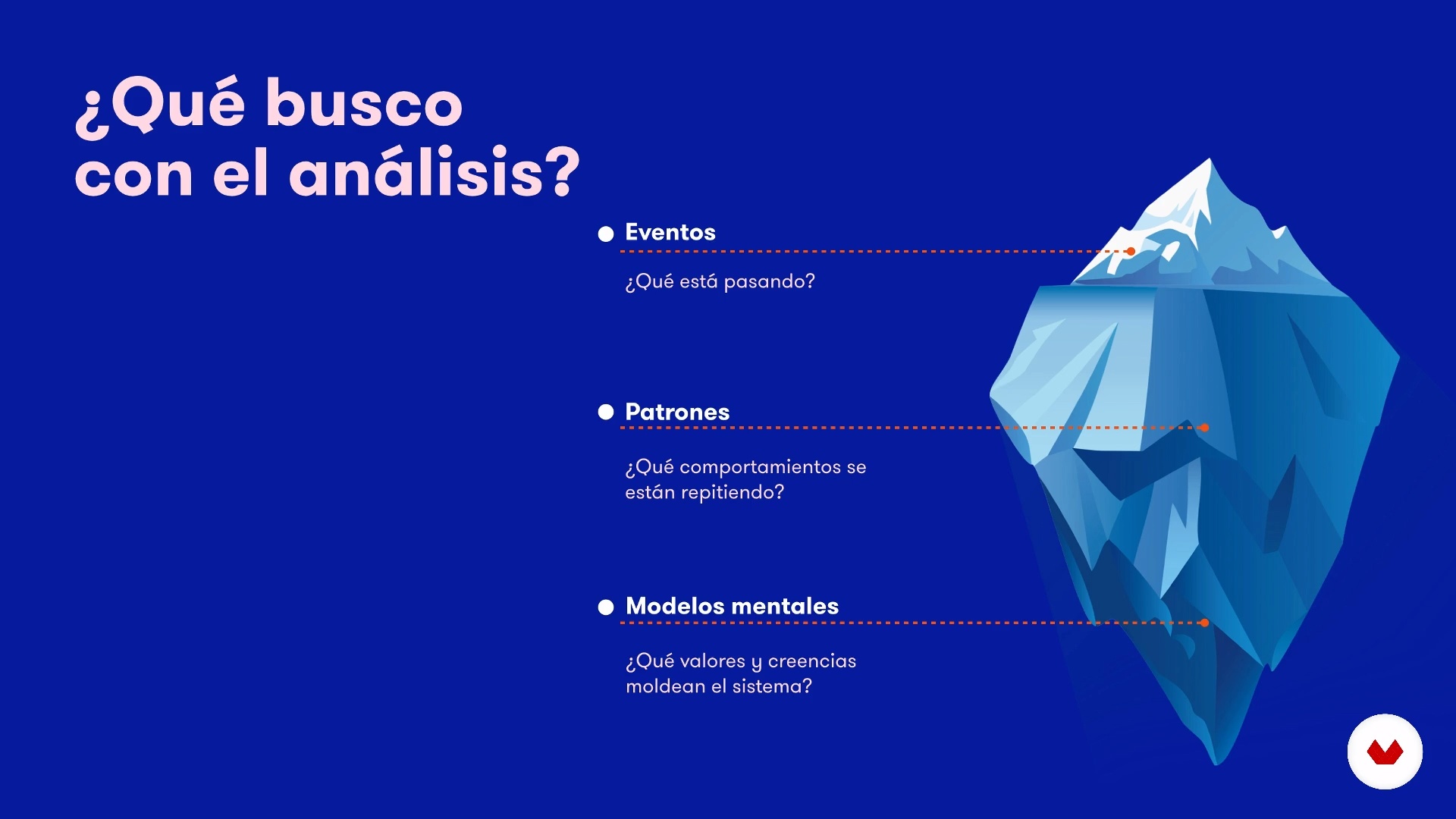 ¿Qué busco con el análisis?

Eventos

¿Qué está pasando?

Patrones

¿Qué comportamientos se están repitiendo?

Modelos mentales

¿Qué valores y creencias moldean el sistema?